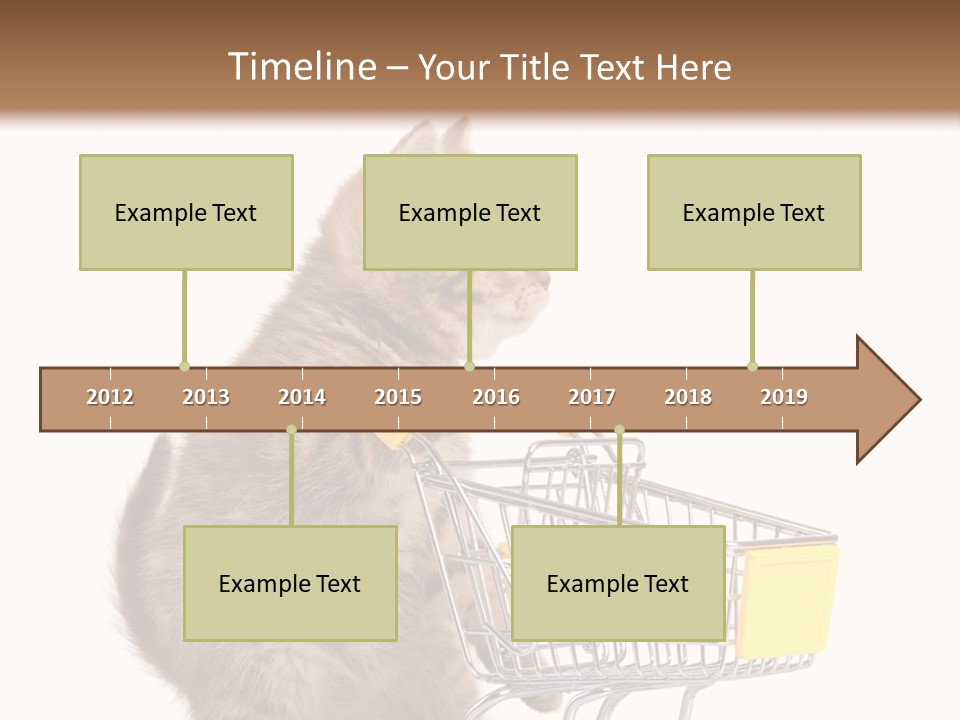 Timeline – Your Title Text Here

Example Text

Example Text

Example Text

2012 2013 2014 2015 2016 2017 2018 2019

Example Text

Example Text